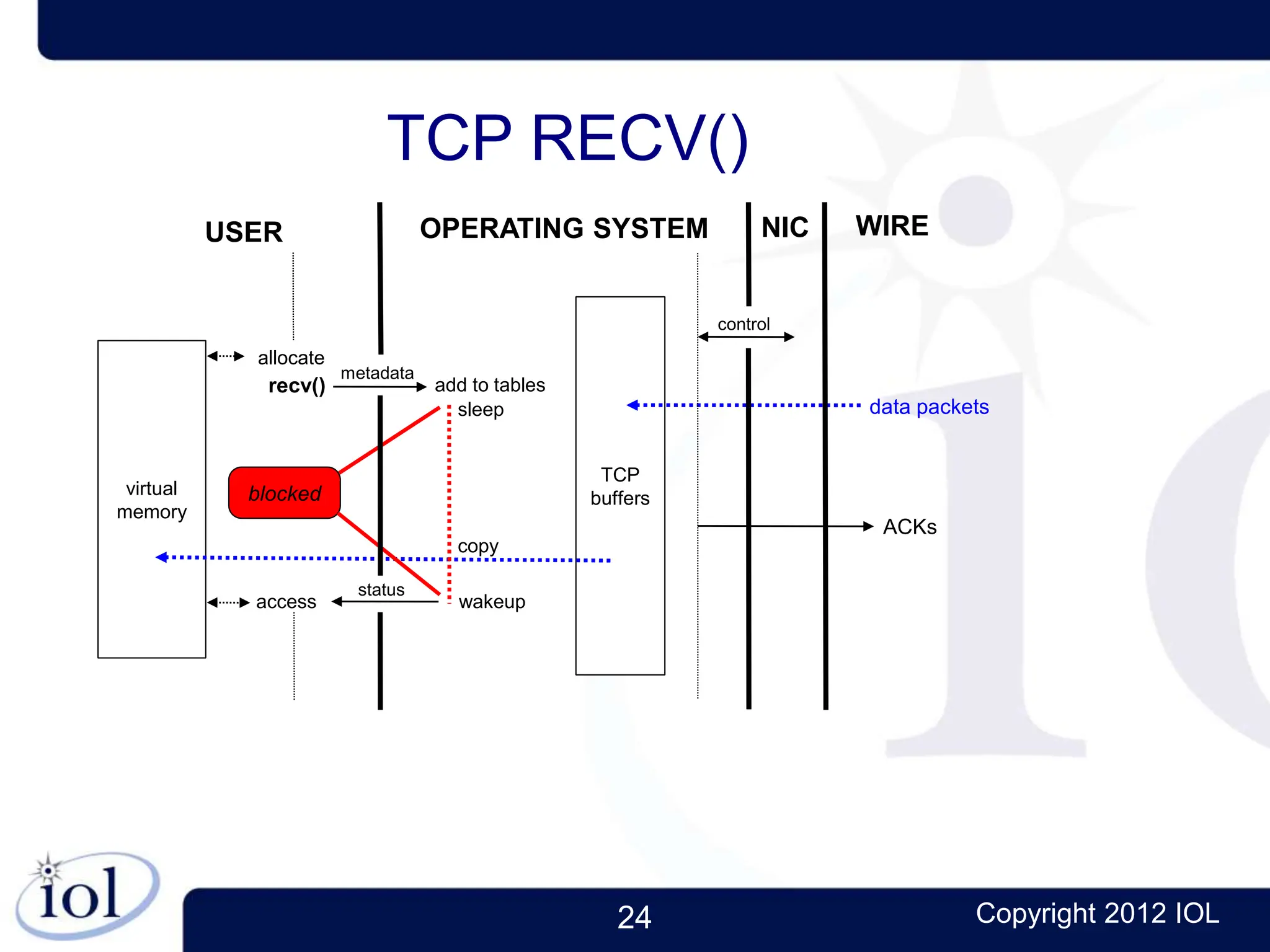 TCP RECV()

USER

OPERATING SYSTEM

NIC

WIRE

control

allocate

metadata

recv()

add to tables

sleep

data packets

virtual memory

blocked

TCP buffers

ACKs

copy

status

access

wakeup

iol

24

Copyright 2012 IOL